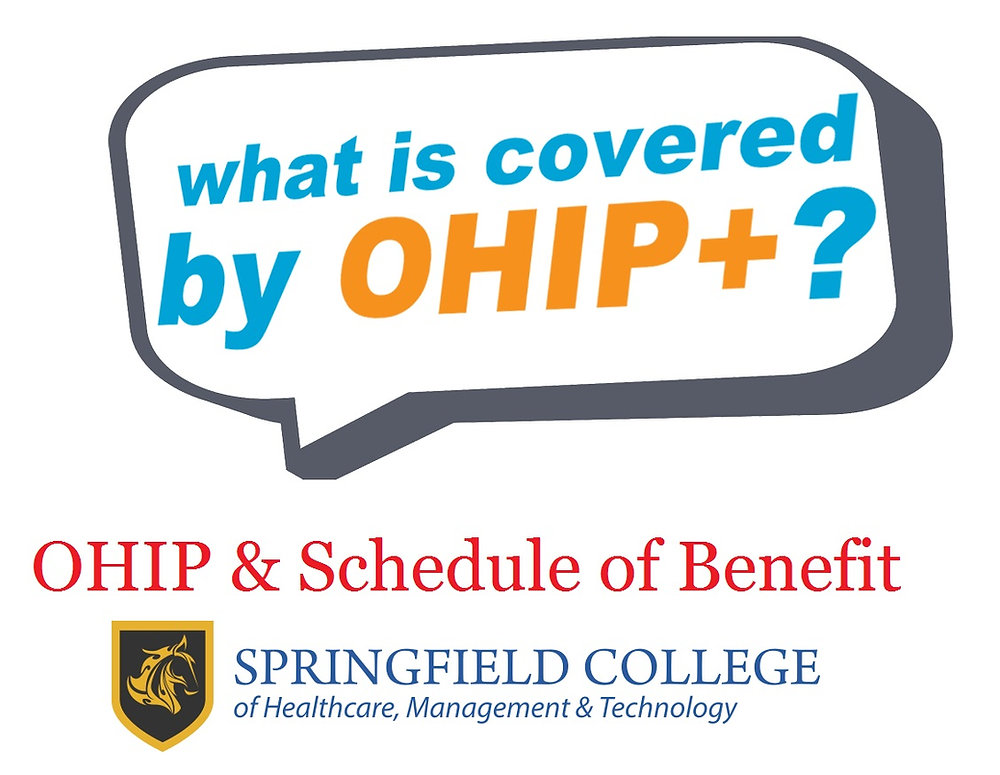 what is covered by OHIP+?

OHIP & Schedule of Benefit

SPRINGFIELD COLLEGE
of Healthcare, Management & Technology